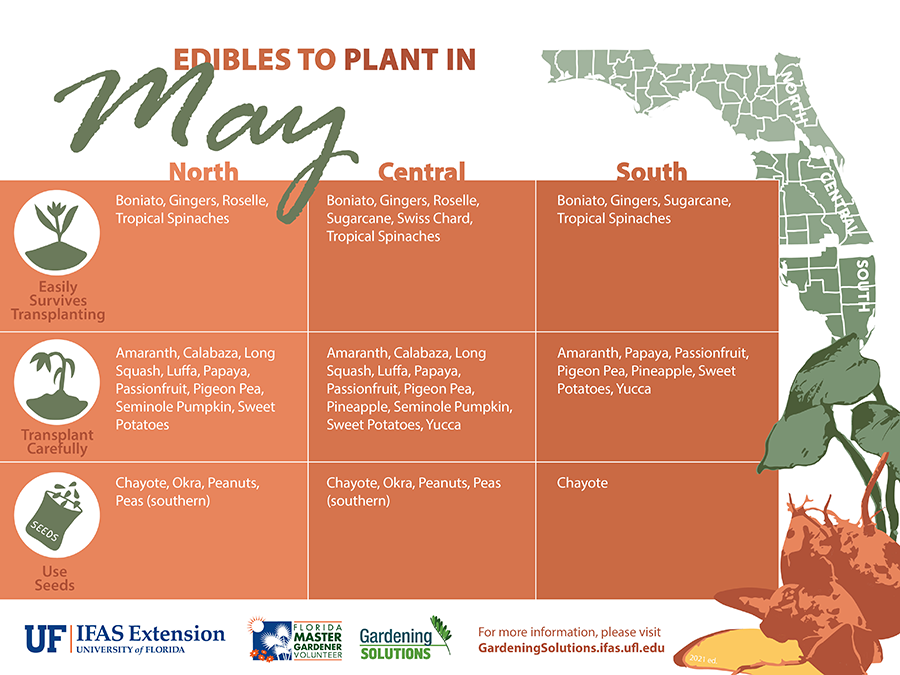 EDIBLES TO PLANT IN

May

NORTH

CENTRAL

SOUTH

| | North | Central | South |
|---|---|---|---|
| Easily Survives Transplanting | Boniato, Gingers, Roselle, Tropical Spinaches | Boniato, Gingers, Roselle, Sugarcane, Swiss Chard, Tropical Spinaches | Boniato, Gingers, Sugarcane, Tropical Spinaches |
| Transplant Carefully | Amaranth, Calabaza, Long Squash, Luffa, Papaya, Passionfruit, Pigeon Pea, Seminole Pumpkin, Sweet Potatoes | Amaranth, Calabaza, Long Squash, Luffa, Papaya, Passionfruit, Pigeon Pea, Pineapple, Seminole Pumpkin, Sweet Potatoes, Yucca | Amaranth, Papaya, Passionfruit, Pigeon Pea, Pineapple, Sweet Potatoes, Yucca |
| SEEDS Use Seeds | Chayote, Okra, Peanuts, Peas (southern) | Chayote, Okra, Peanuts, Peas (southern) | Chayote |

UF | IFAS Extension UNIVERSITY of FLORIDA

FLORIDA MASTER GARDENER VOLUNTEER

Gardening SOLUTIONS

For more information, please visit GardeningSolutions.ifas.ufl.edu

2021 ed.